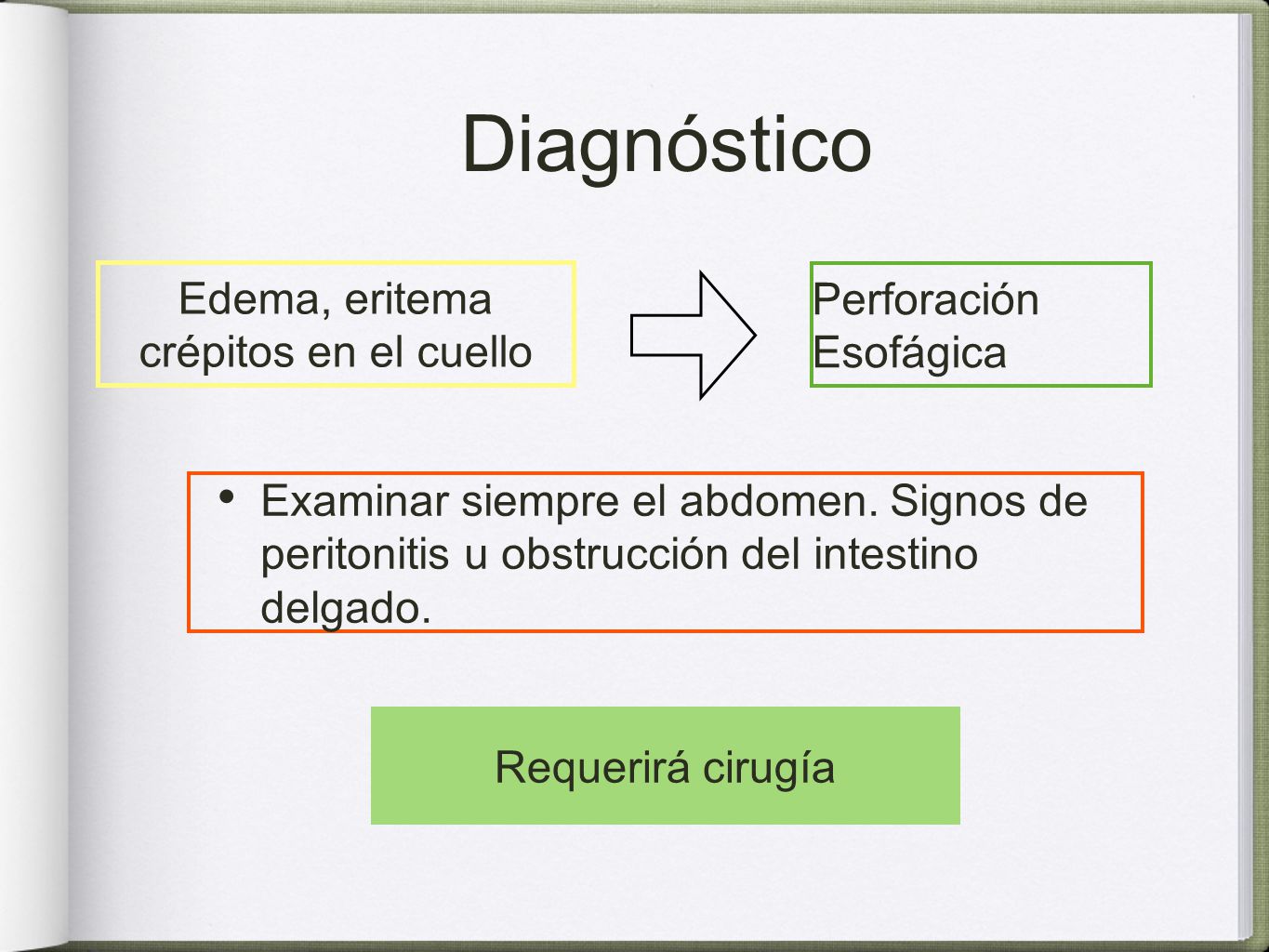 Diagnóstico

Edema, eritema crépitos en el cuello

Perforación Esofágica

• Examinar siempre el abdomen. Signos de peritonitis u obstrucción del intestino delgado.

Requerirá cirugía